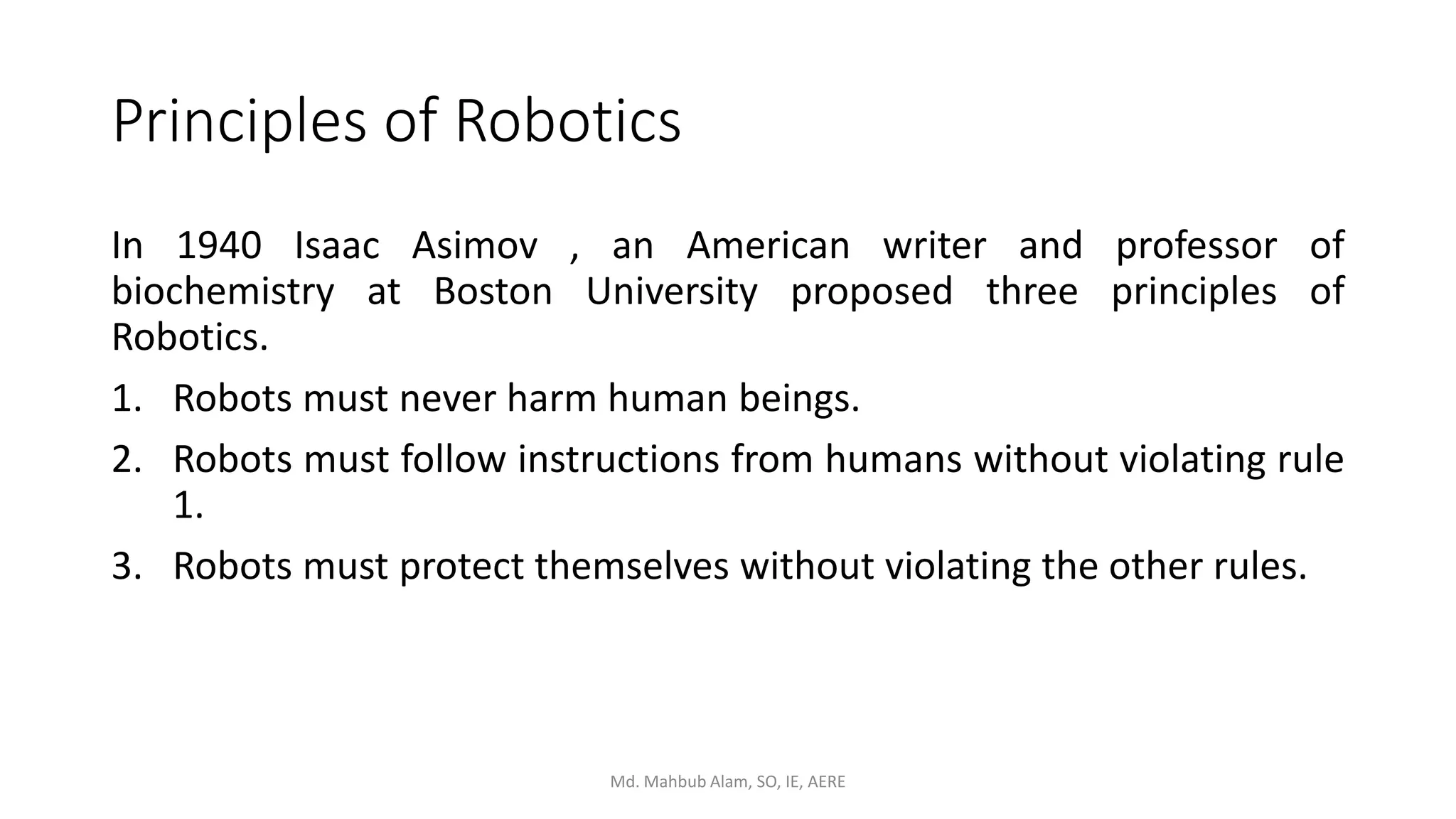 Principles of Robotics

In 1940 Isaac Asimov , an American writer and professor of biochemistry at Boston University proposed three principles of Robotics.

1. Robots must never harm human beings.
2. Robots must follow instructions from humans without violating rule 1.
3. Robots must protect themselves without violating the other rules.

Md. Mahbub Alam, SO, IE, AERE